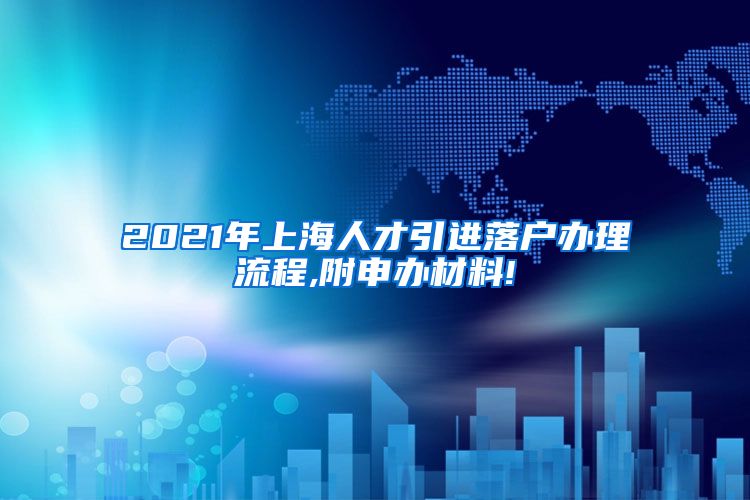 2021年上海人才引进落户办理流程,附申办材料!